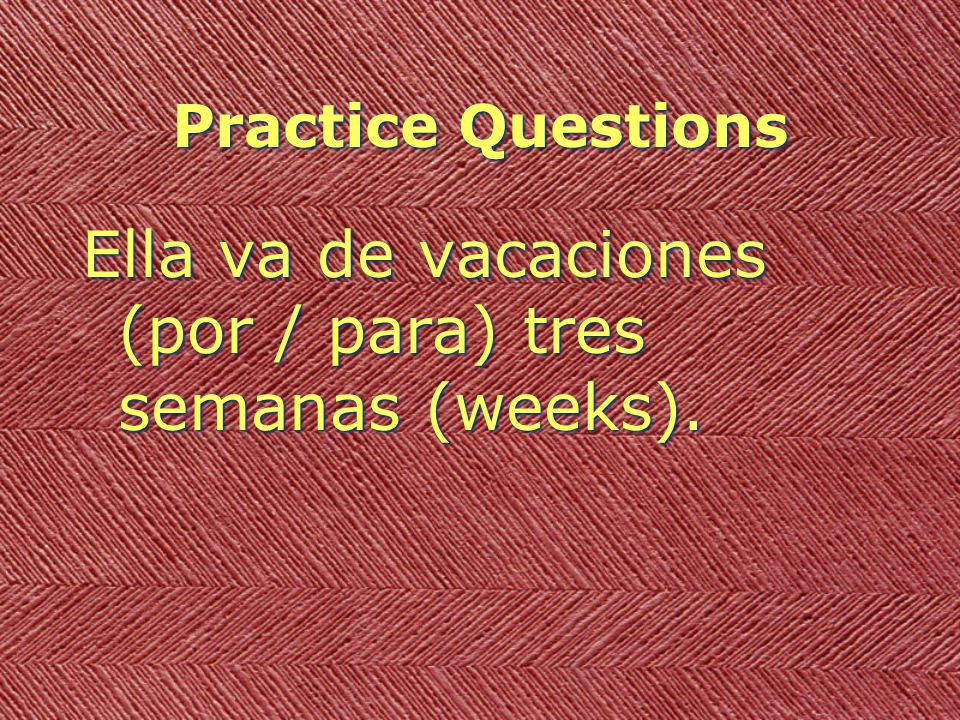 Practice Questions

Ella va de vacaciones (por / para) tres semanas (weeks).